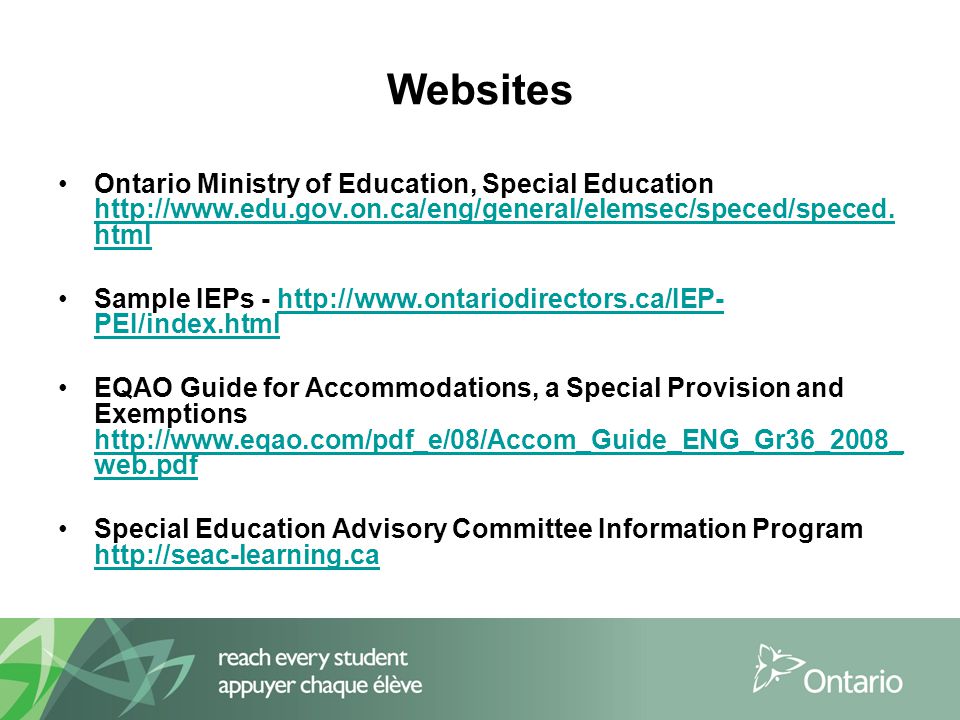 Websites

• Ontario Ministry of Education, Special Education http://www.edu.gov.on.ca/eng/general/elemsec/speced/speced.html

• Sample IEPs - http://www.ontariodirectors.ca/IEP-PEI/index.html

• EQAO Guide for Accommodations, a Special Provision and Exemptions http://www.eqao.com/pdf_e/08/Accom_Guide_ENG_Gr36_2008_web.pdf

• Special Education Advisory Committee Information Program http://seac-learning.ca

reach every student
appuyer chaque élève

Ontario